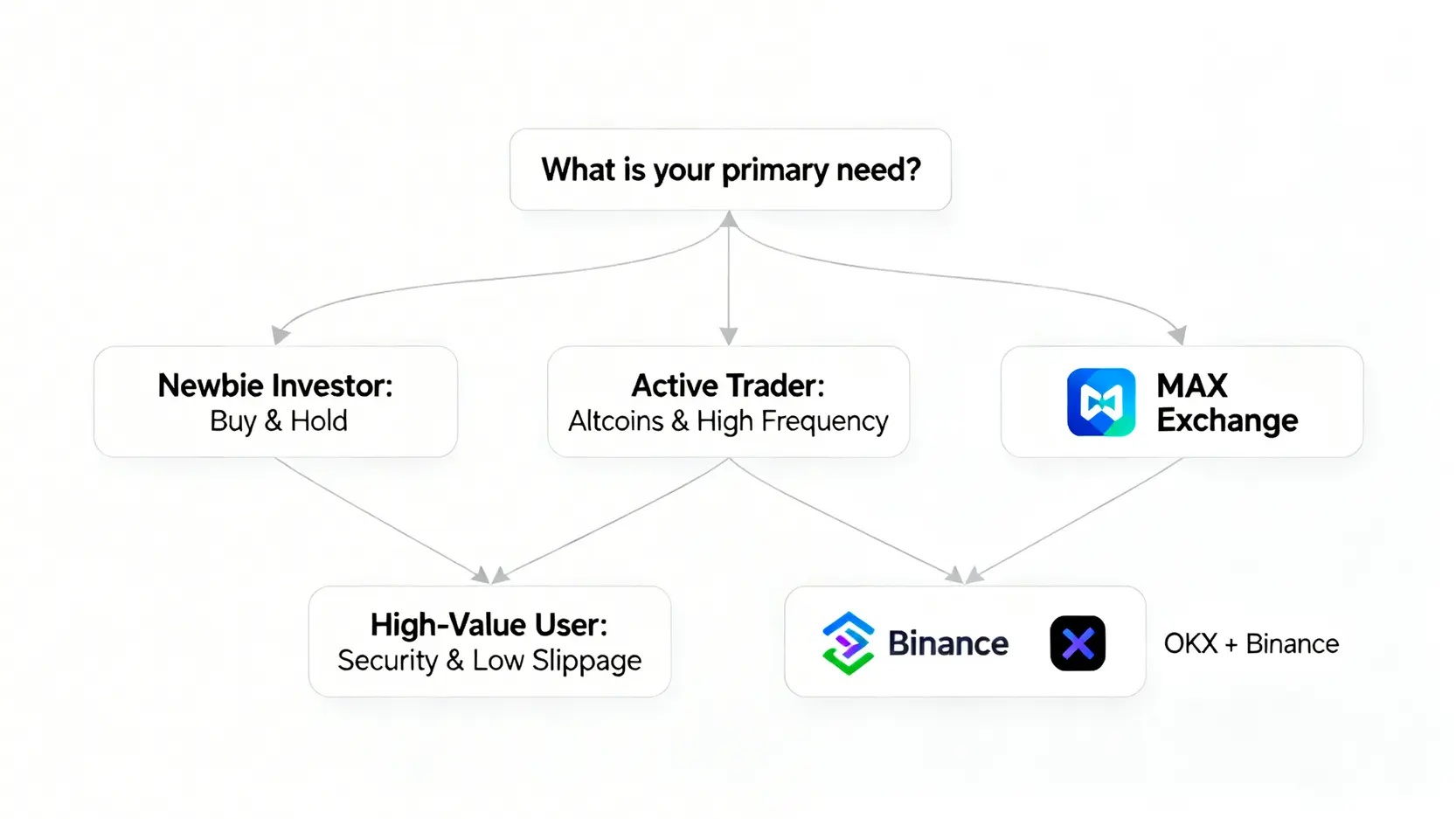 What is your primary need?

Newbie Investor:
Buy & Hold

Active Trader:
Altcoins & High Frequency

MAX
Exchange

High-Value User:
Security & Low Slippage

Binance

OKX + Binance